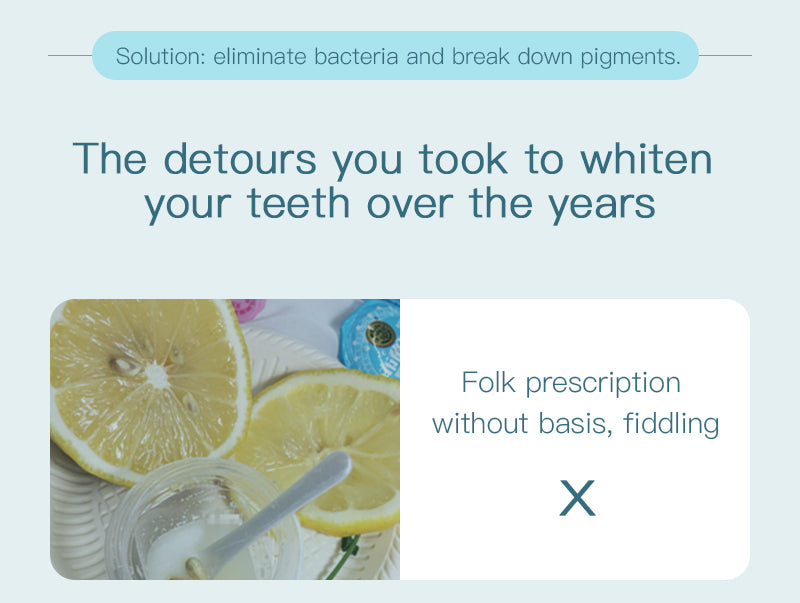 Solution: eliminate bacteria and break down pigments.

The detours you took to whiten your teeth over the years

Folk prescription without basis, fiddling

X